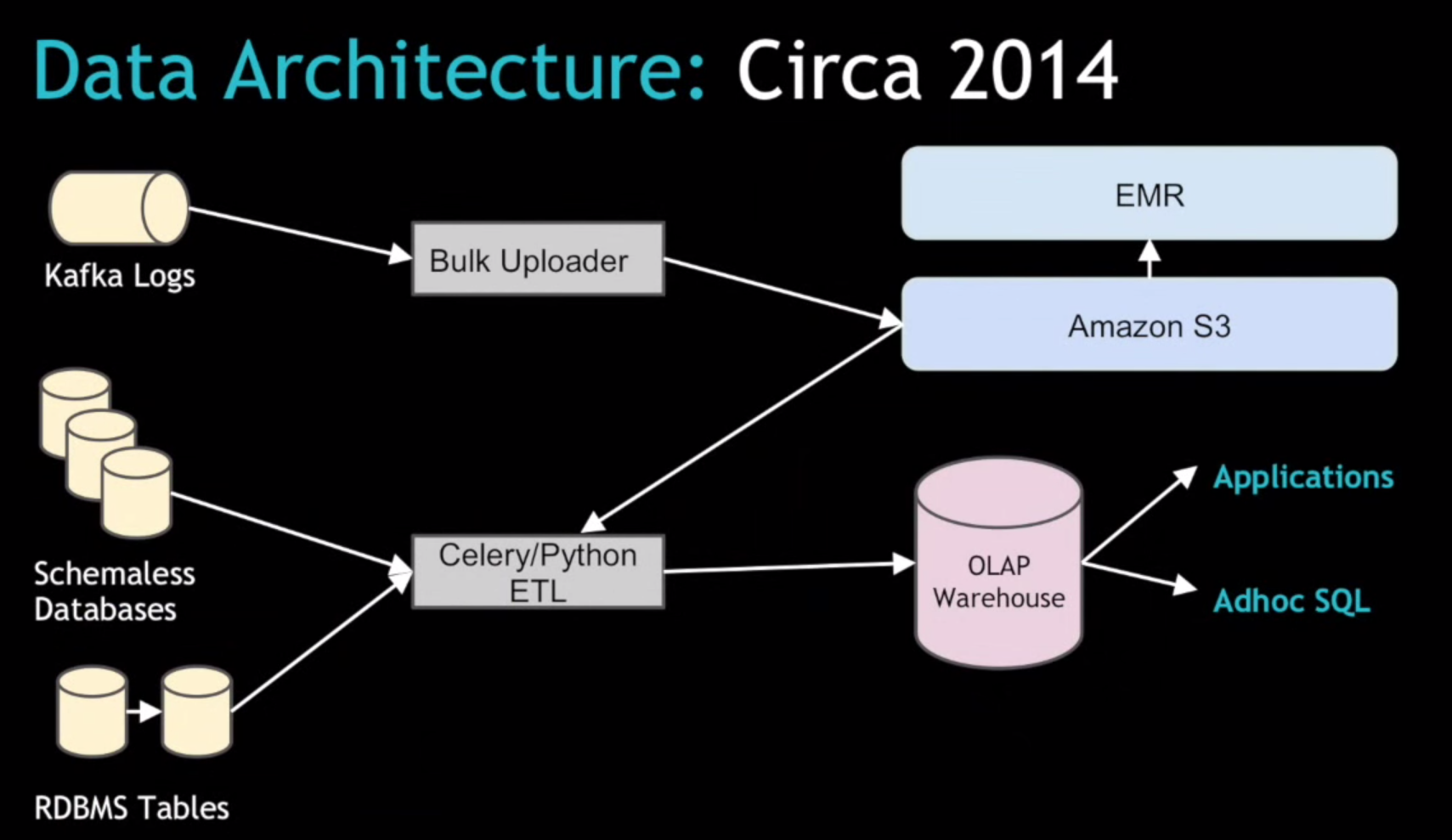 Data Architecture: Circa 2014

Kafka Logs

Bulk Uploader

EMR

Amazon S3

Schemaless Databases

Celery/Python ETL

OLAP Warehouse

Applications

Adhoc SQL

RDBMS Tables